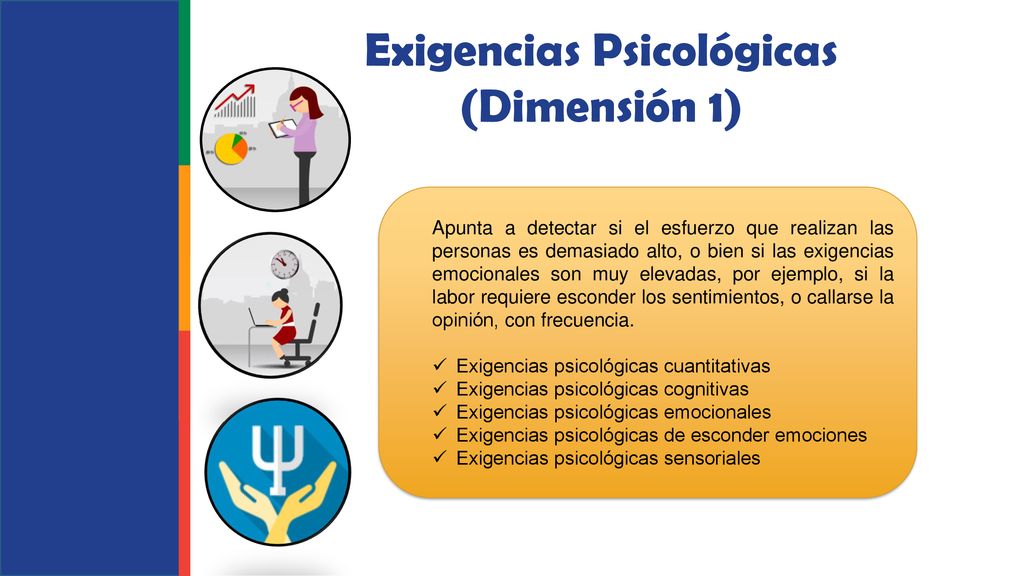 Exigencias Psicológicas (Dimensión 1)

Apunta a detectar si el esfuerzo que realizan las personas es demasiado alto, o bien si las exigencias emocionales son muy elevadas, por ejemplo, si la labor requiere esconder los sentimientos, o callarse la opinión, con frecuencia.

✓ Exigencias psicológicas cuantitativas
✓ Exigencias psicológicas cognitivas
✓ Exigencias psicológicas emocionales
✓ Exigencias psicológicas de esconder emociones
✓ Exigencias psicológicas sensoriales